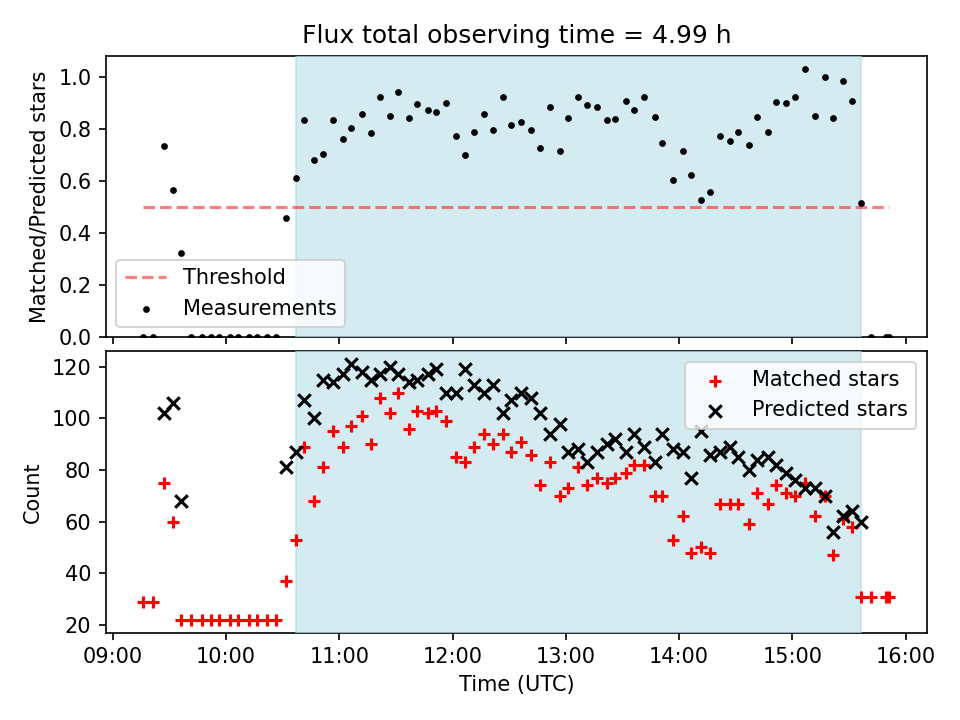 Flux total observing time = 4.99 h

Matched/Predicted stars

1.0
0.8
0.6
0.4
0.2
0.0

Threshold
Measurements

Count

120
100
80
60
40
20

Matched stars
Predicted stars

09:00
10:00
11:00
12:00
13:00
14:00
15:00
16:00

Time (UTC)